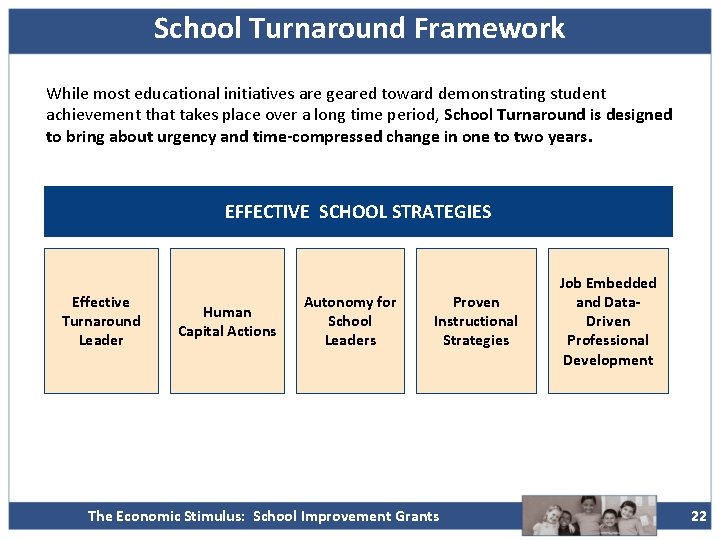 School Turnaround Framework

While most educational initiatives are geared toward demonstrating student achievement that takes place over a long time period, School Turnaround is designed to bring about urgency and time-compressed change in one to two years.

EFFECTIVE SCHOOL STRATEGIES

Effective Turnaround Leader

Human Capital Actions

Autonomy for School Leaders

Proven Instructional Strategies

Job Embedded and Data-Driven Professional Development

The Economic Stimulus: School Improvement Grants

22